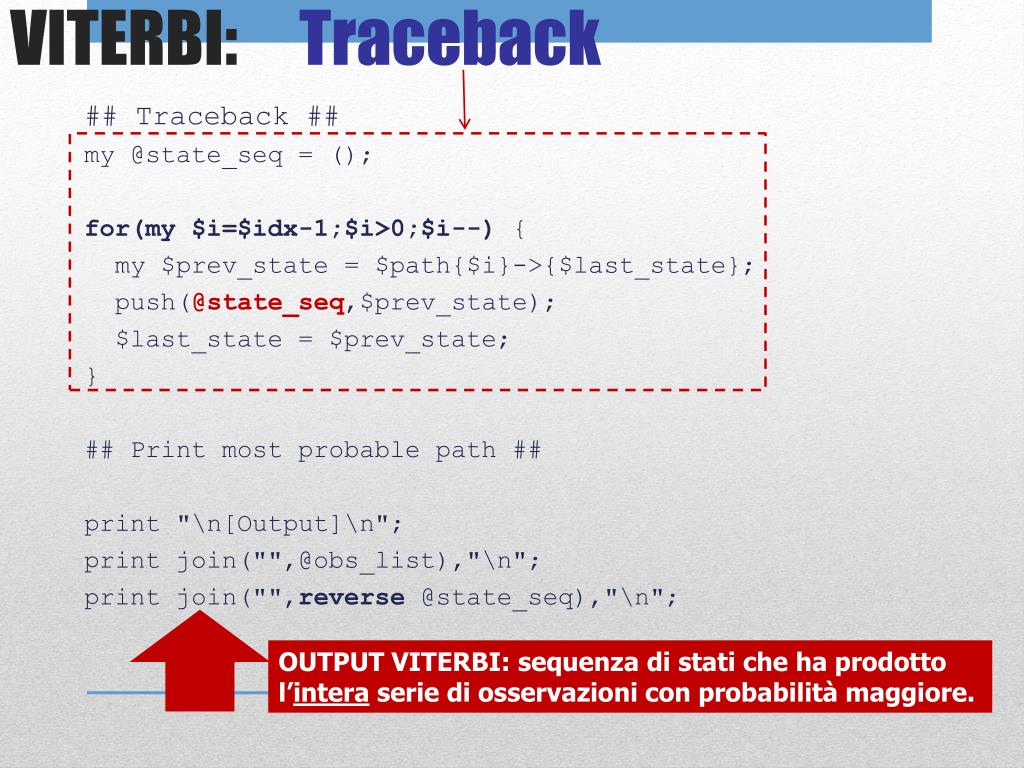 VITERBI: Traceback

## Traceback ##
my @state_seq = ();

for(my $i=$idx-1;$i>0;$i--) {
  my $prev_state = $path{$i}->{$last_state};
  push(@state_seq,$prev_state);
  $last_state = $prev_state;
}

## Print most probable path ##

print "\n[Output]\n";
print join("",@obs_list),"\n";
print join("",reverse @state_seq),"\n";

OUTPUT VITERBI: sequenza di stati che ha prodotto l'intera serie di osservazioni con probabilità maggiore.